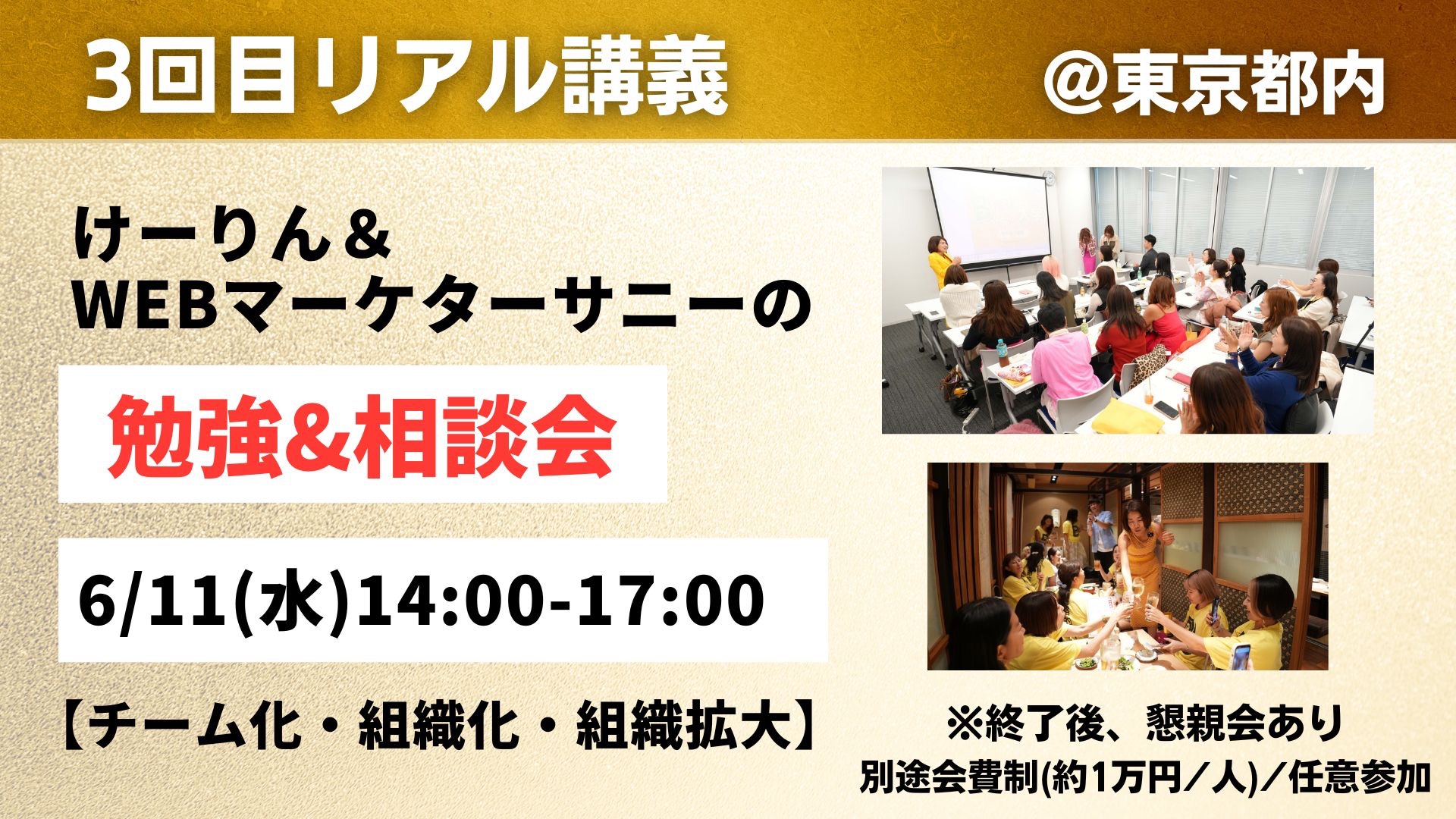 3回目リアル講義

@東京都内

けーりん＆
WEBマーケターサニーの

勉強&相談会

6/11(水)14:00-17:00

【チーム化・組織化・組織拡大】

※終了後、懇親会あり
別途会費制(約1万円／人)／任意参加